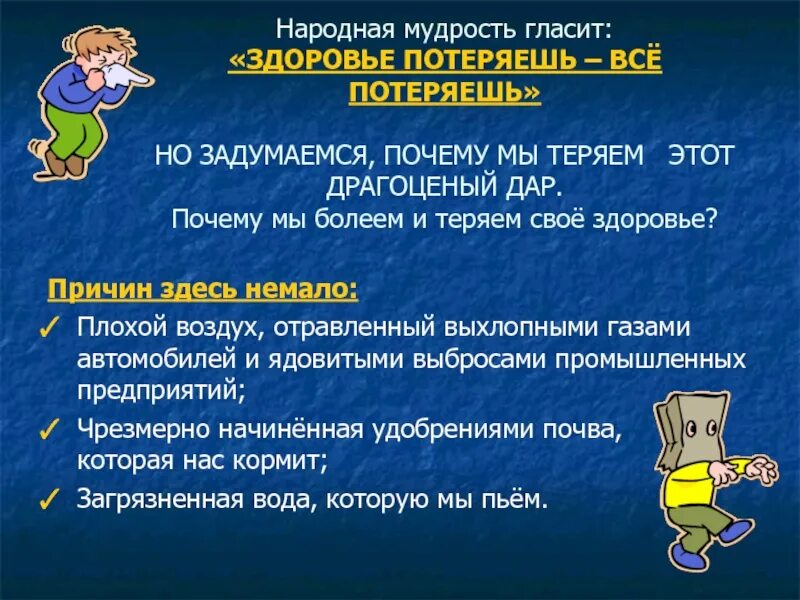 Народная мудрость гласит:
«ЗДОРОВЬЕ ПОТЕРЯЕШЬ – ВСЁ ПОТЕРЯЕШЬ»

НО ЗАДУМАЕМСЯ, ПОЧЕМУ МЫ ТЕРЯЕМ ЭТОТ ДРАГОЦЕНЫЙ ДАР.
Почему мы болеем и теряем своё здоровье?

Причин здесь немало:
✓ Плохой воздух, отравленный выхлопными газами автомобилей и ядовитыми выбросами промышленных предприятий;
✓ Чрезмерно начинённая удобрениями почва, которая нас кормит;
✓ Загрязненная вода, которую мы пьём.